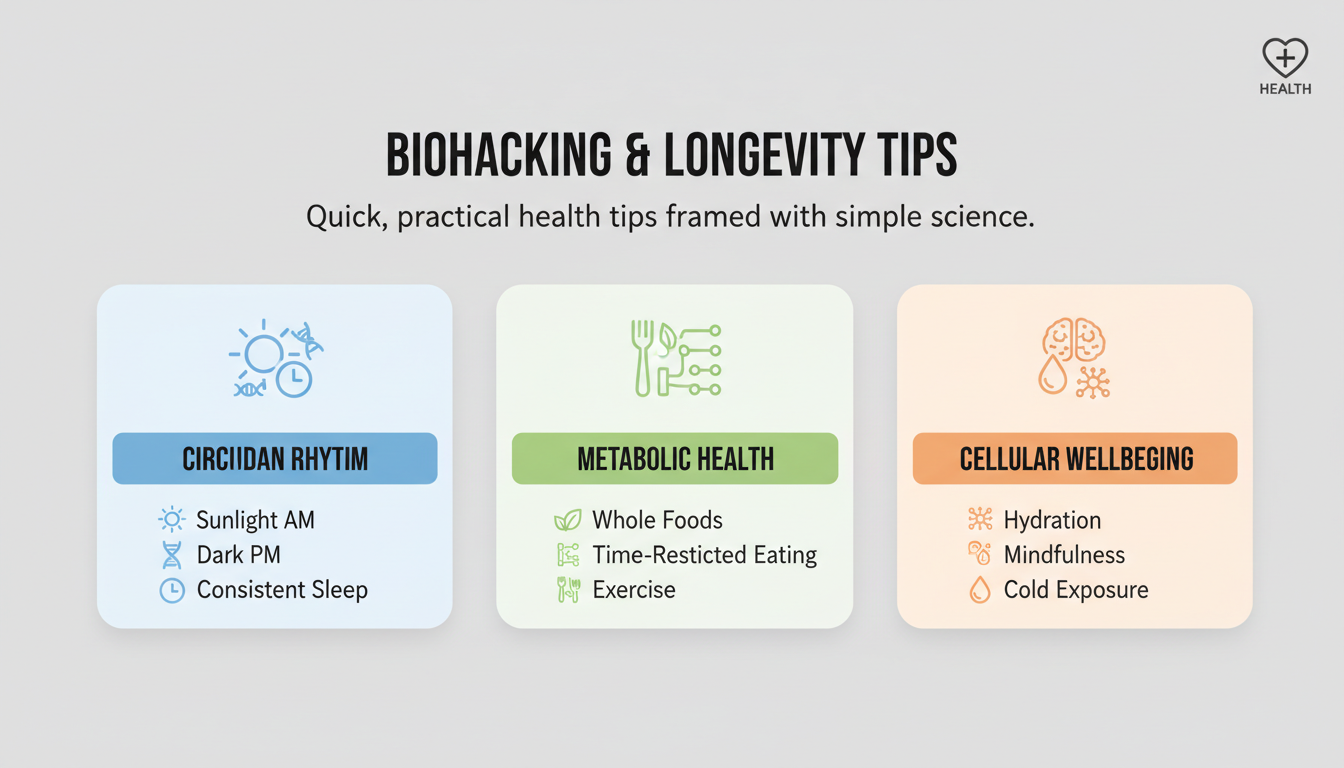 HEALTH

BIOHACKING & LONGEVITY TIPS

Quick, practical health tips framed with simple science.

CIRCIIDAN RHYTIM

Sunlight AM
Dark PM
Consistent Sleep

METABOLIC HEALTH

Whole Foods
Time-Resticted Eating
Exercise

CELLULAR WELLBEGING

Hydration
Mindfulness
Cold Exposure